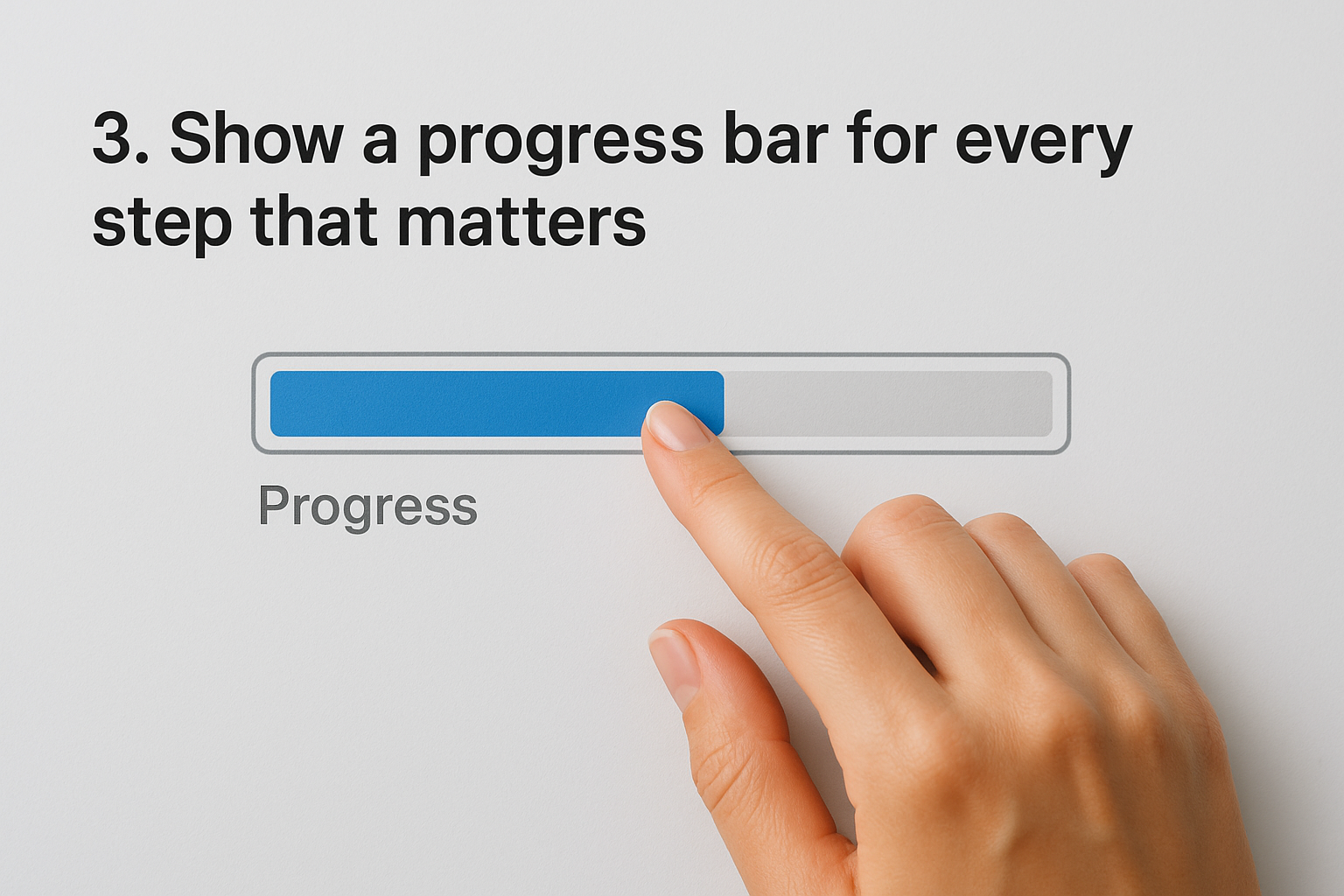 3. Show a progress bar for every step that matters

Progress